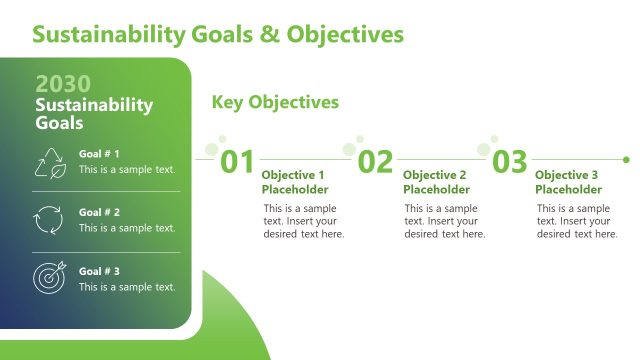 Sustainability Goals & Objectives

2030
Sustainability Goals

Goal # 1
This is a sample text.

Goal # 2
This is a sample text.

Goal # 3
This is a sample text.

Key Objectives

01
Objective 1 Placeholder
This is a sample text. Insert your desired text here.

02
Objective 2 Placeholder
This is a sample text. Insert your desired text here.

03
Objective 3 Placeholder
This is a sample text. Insert your desired text here.